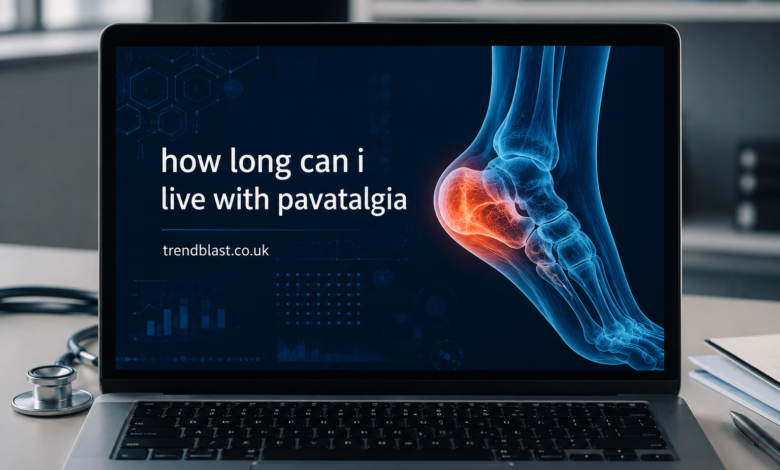 how long can i live with pavatalgia

trendblast.co.uk